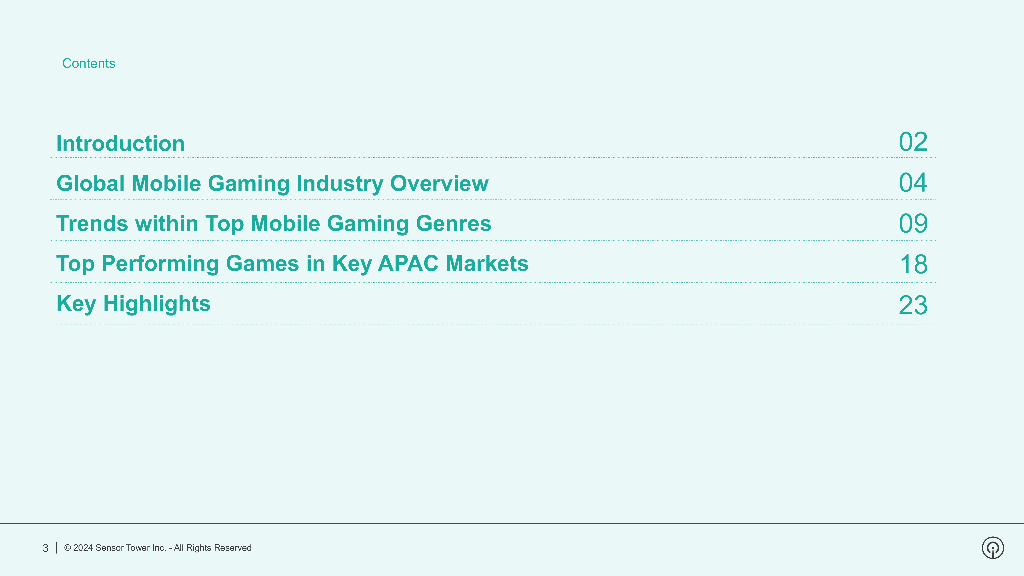 Contents

| | |
|---|---|
| Introduction | 02 |
| Global Mobile Gaming Industry Overview | 04 |
| Trends within Top Mobile Gaming Genres | 09 |
| Top Performing Games in Key APAC Markets | 18 |
| Key Highlights | 23 |

3 | © 2024 Sensor Tower Inc. - All Rights Reserved